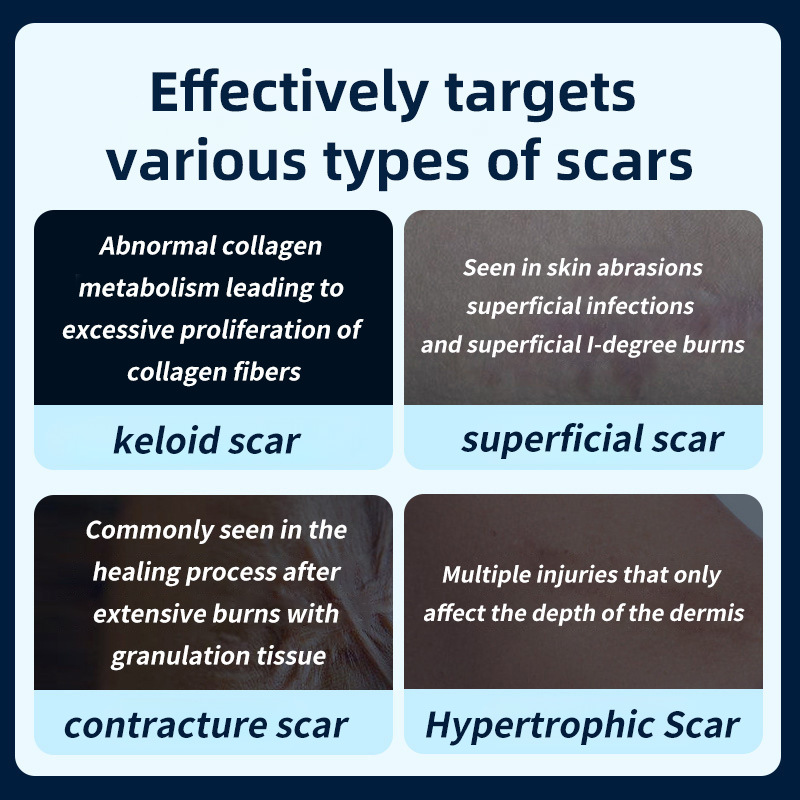 Effectively targets various types of scars

Abnormal collagen metabolism leading to excessive proliferation of collagen fibers

keloid scar

Seen in skin abrasions superficial infections and superficial I-degree burns

superficial scar

Commonly seen in the healing process after extensive burns with granulation tissue

contracture scar

Multiple injuries that only affect the depth of the dermis

Hypertrophic Scar